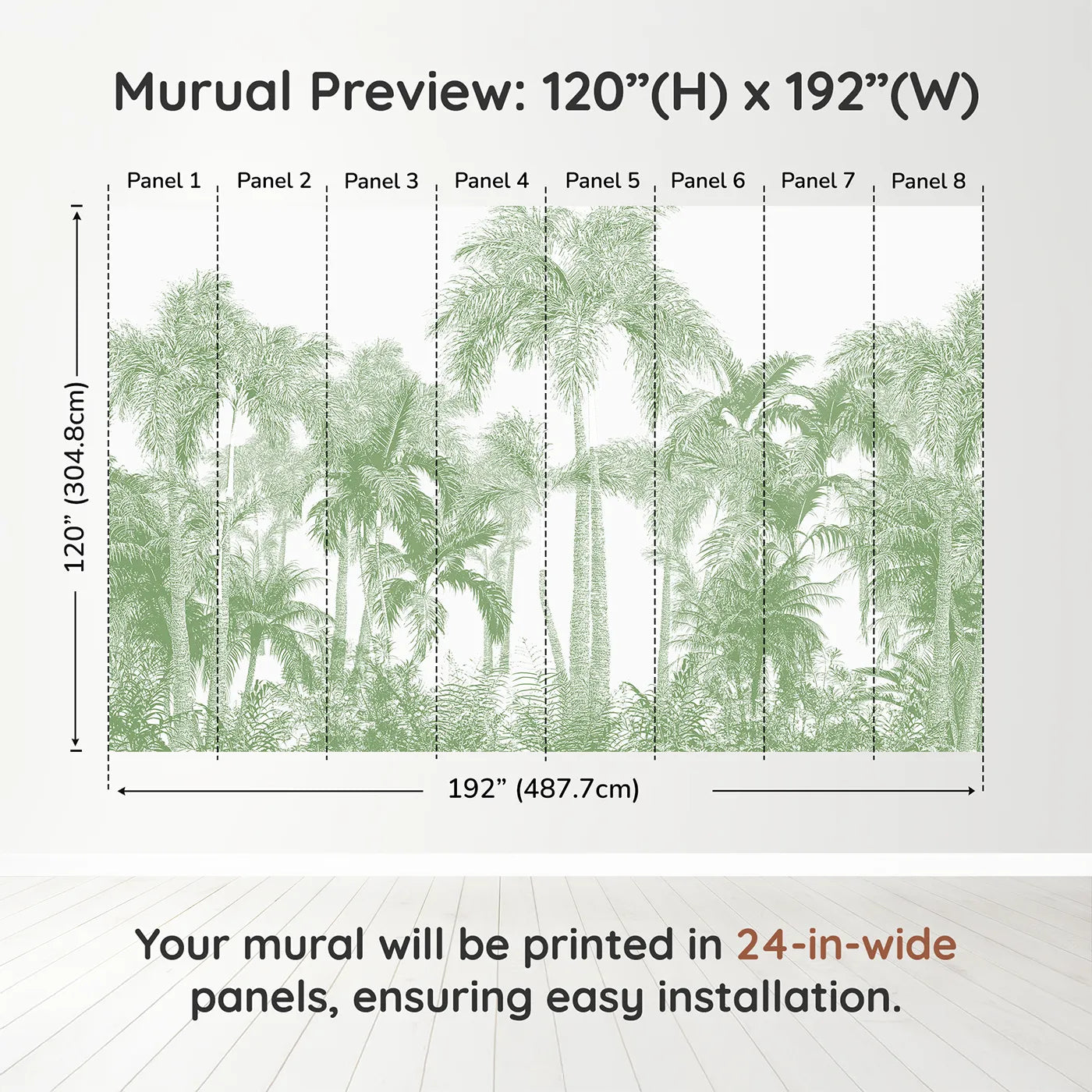 Murual Preview: 120”(H) x 192”(W)

Panel 1 Panel 2 Panel 3 Panel 4 Panel 5 Panel 6 Panel 7 Panel 8

120” (304.8cm)

192” (487.7cm)

Your mural will be printed in 24-in-wide panels, ensuring easy installation.